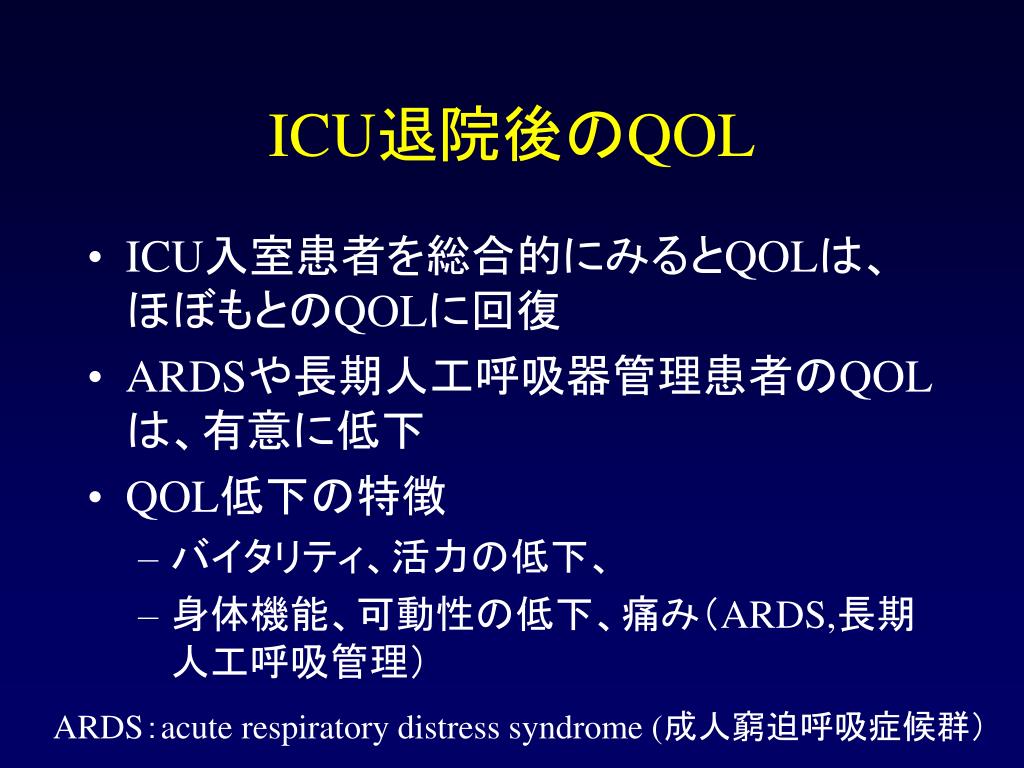 ICU退院後のQOL

• ICU入室患者を総合的にみるとQOLは、ほぼもとのQOLに回復

• ARDSや長期人工呼吸器管理患者のQOLは、有意に低下

• QOL低下の特徴

– バイタリティ、活力の低下、

– 身体機能、可動性の低下、痛み（ARDS,長期人工呼吸管理）

ARDS：acute respiratory distress syndrome (成人窮迫呼吸症候群）